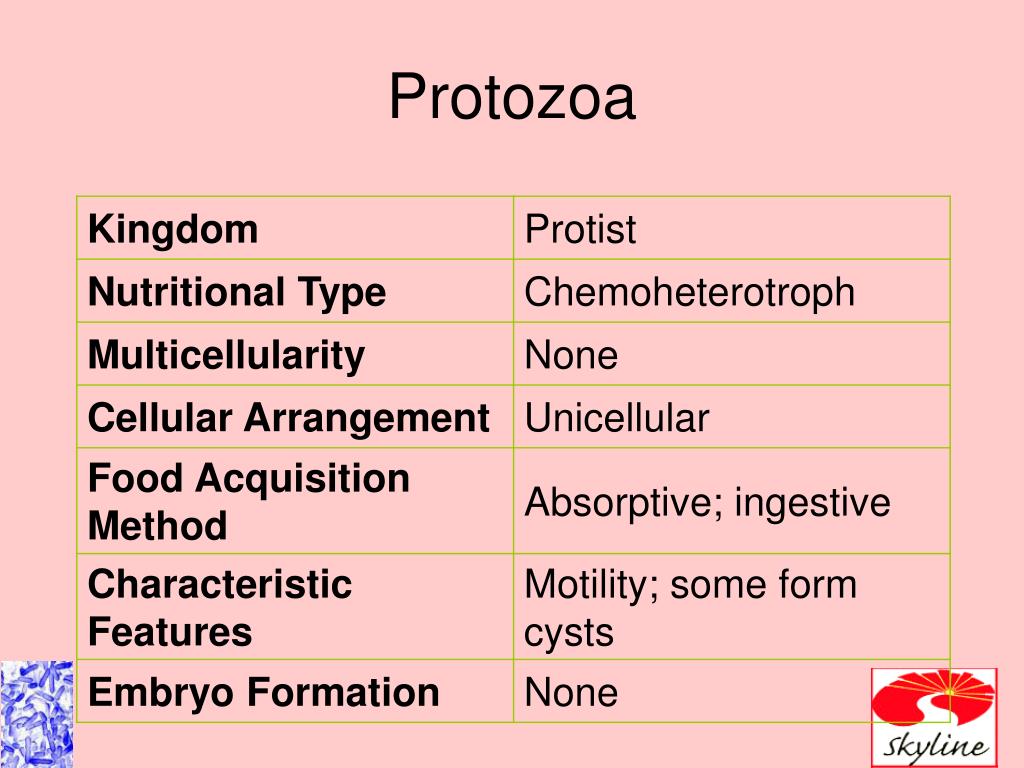 Protozoa

| Kingdom | Protist |
|---|---|
| Nutritional Type | Chemoheterotroph |
| Multicellularity | None |
| Cellular Arrangement | Unicellular |
| Food Acquisition Method | Absorptive; ingestive |
| Characteristic Features | Motility; some form cysts |
| Embryo Formation | None |

Skyline